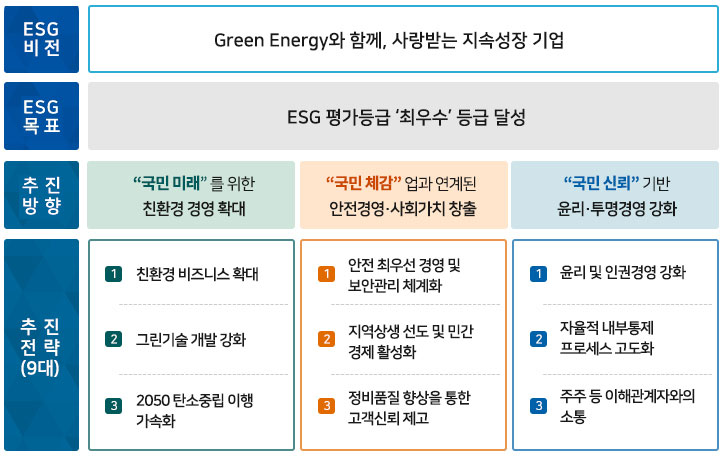 ESG 비전

Green Energy와 함께, 사랑받는 지속성장 기업

ESG 목표

ESG 평가등급 '최우수' 등급 달성

추진 방향

"국민 미래" 를 위한 친환경 경영 확대

"국민 체감" 업과 연계된 안전경영·사회가치 창출

"국민 신뢰" 기반 윤리·투명경영 강화

추진 전략 (9대)

1 친환경 비즈니스 확대

2 그린기술 개발 강화

3 2050 탄소중립 이행 가속화

1 안전 최우선 경영 및 보안관리 체계화

2 지역상생 선도 및 민간 경제 활성화

3 정비품질 향상을 통한 고객신뢰 제고

1 윤리 및 인권경영 강화

2 자율적 내부통제 프로세스 고도화

3 주주 등 이해관계자와의 소통